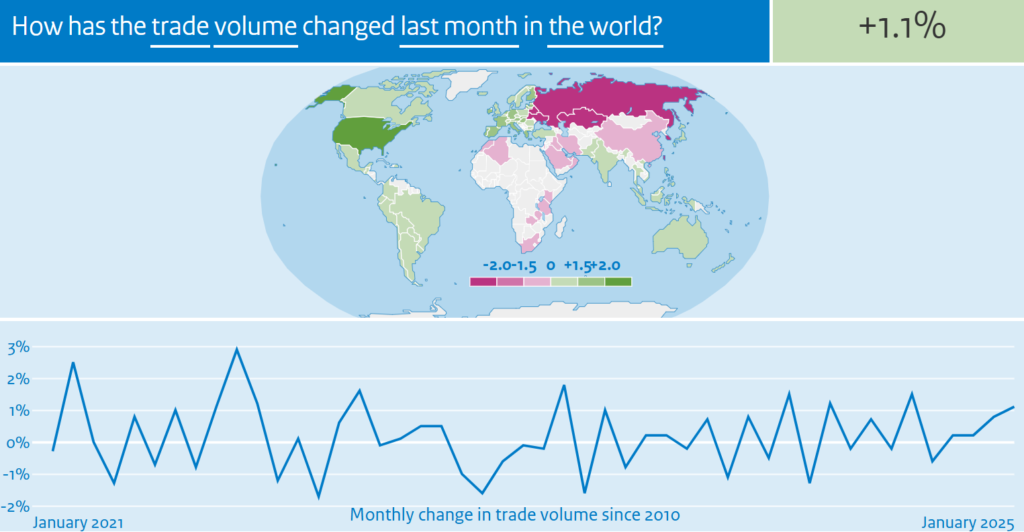 How has the trade volume changed last month in the world?

+1.1%

-2.0 -1.5 0 +1.5 +2.0

3%
2%
1%
0%
-1%
-2%

January 2021

Monthly change in trade volume since 2010

January 2025